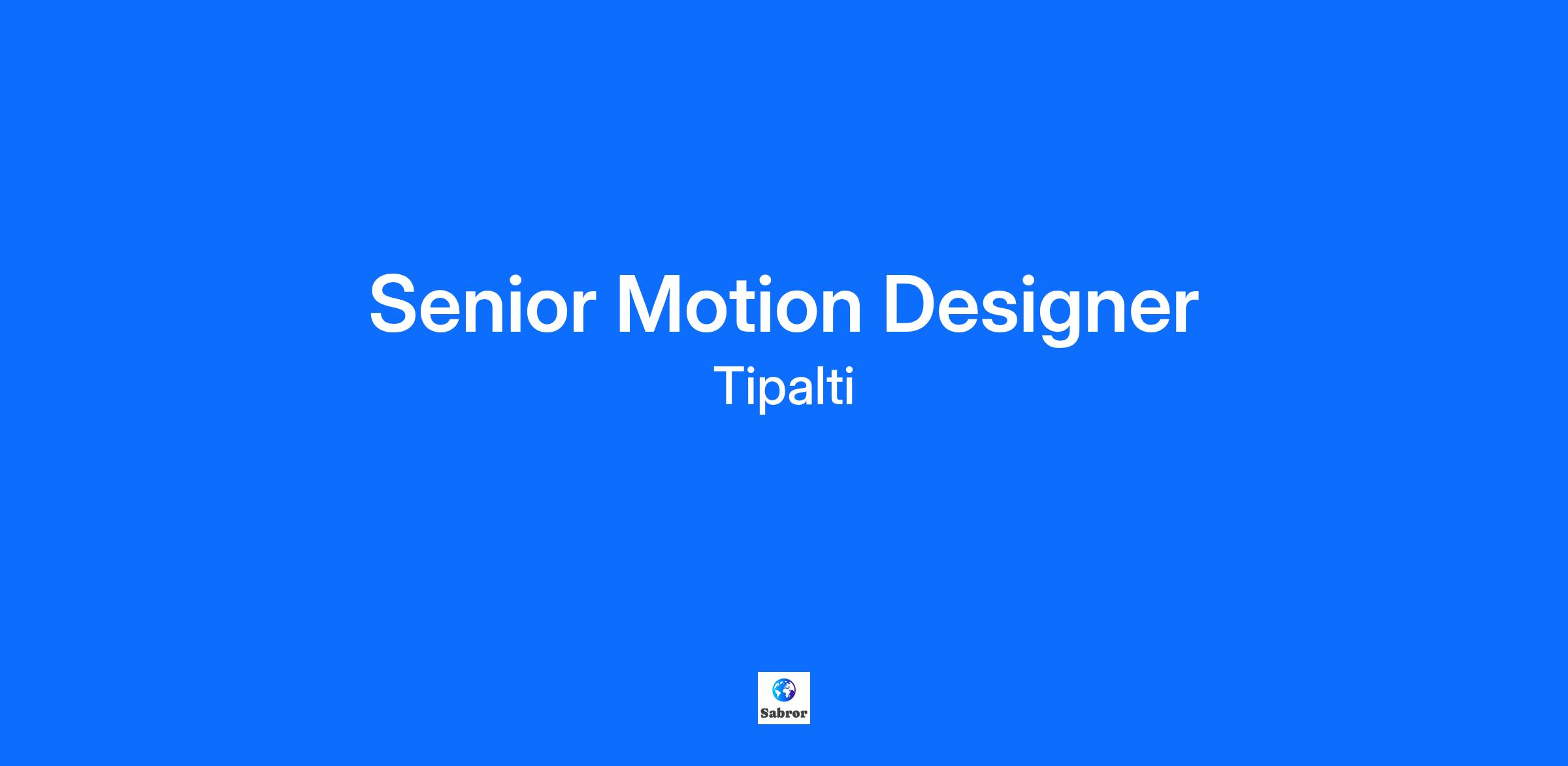 Senior Motion Designer

Tipalti

Sabror